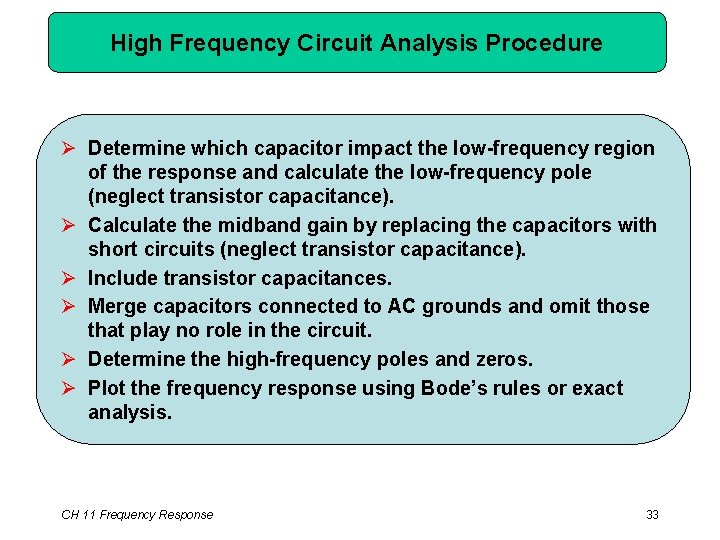 High Frequency Circuit Analysis Procedure

➢ Determine which capacitor impact the low-frequency region of the response and calculate the low-frequency pole (neglect transistor capacitance).

➢ Calculate the midband gain by replacing the capacitors with short circuits (neglect transistor capacitance).

➢ Include transistor capacitances.

➢ Merge capacitors connected to AC grounds and omit those that play no role in the circuit.

➢ Determine the high-frequency poles and zeros.

➢ Plot the frequency response using Bode's rules or exact analysis.

CH 11 Frequency Response

33